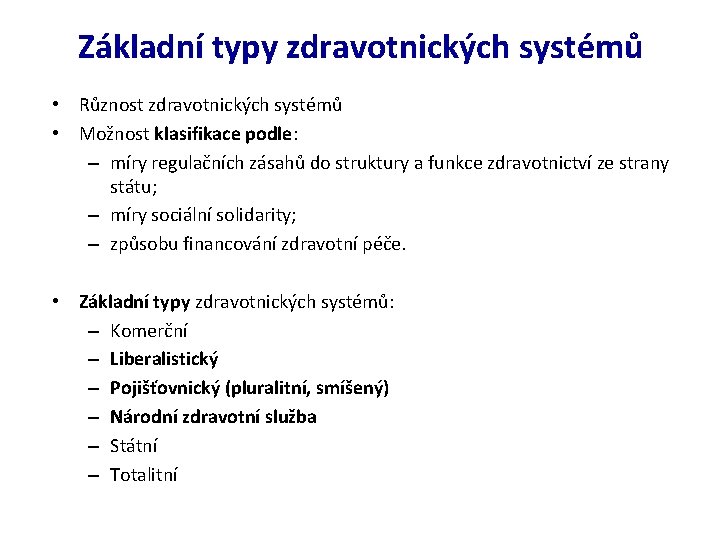 Základní typy zdravotnických systémů

• Různost zdravotnických systémů
• Možnost klasifikace podle:
– míry regulačních zásahů do struktury a funkce zdravotnictví ze strany státu;
– míry sociální solidarity;
– způsobu financování zdravotní péče.

• Základní typy zdravotnických systémů:
– Komerční
– Liberalistický
– Pojišťovnický (pluralitní, smíšený)
– Národní zdravotní služba
– Státní
– Totalitní